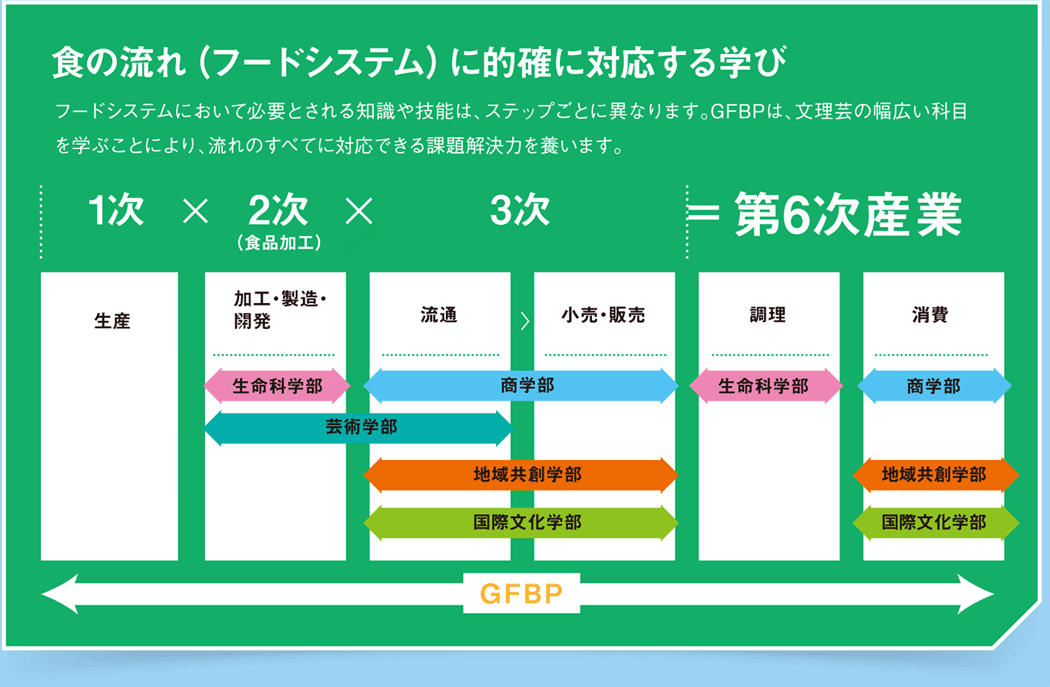 食の流れ（フードシステム）に的確に対応する学び

フードシステムにおいて必要とされる知識や技能は、ステップごとに異なります。GFBPは、文理芸の幅広い科目を学ぶことにより、流れのすべてに対応できる課題解決力を養います。

1次 × 2次（食品加工） × 3次 ＝ 第6次産業

生産

加工・製造・開発

流通

小売・販売

調理

消費

生命科学部

商学部

生命科学部

商学部

芸術学部

地域共創学部

地域共創学部

国際文化学部

国際文化学部

GFBP